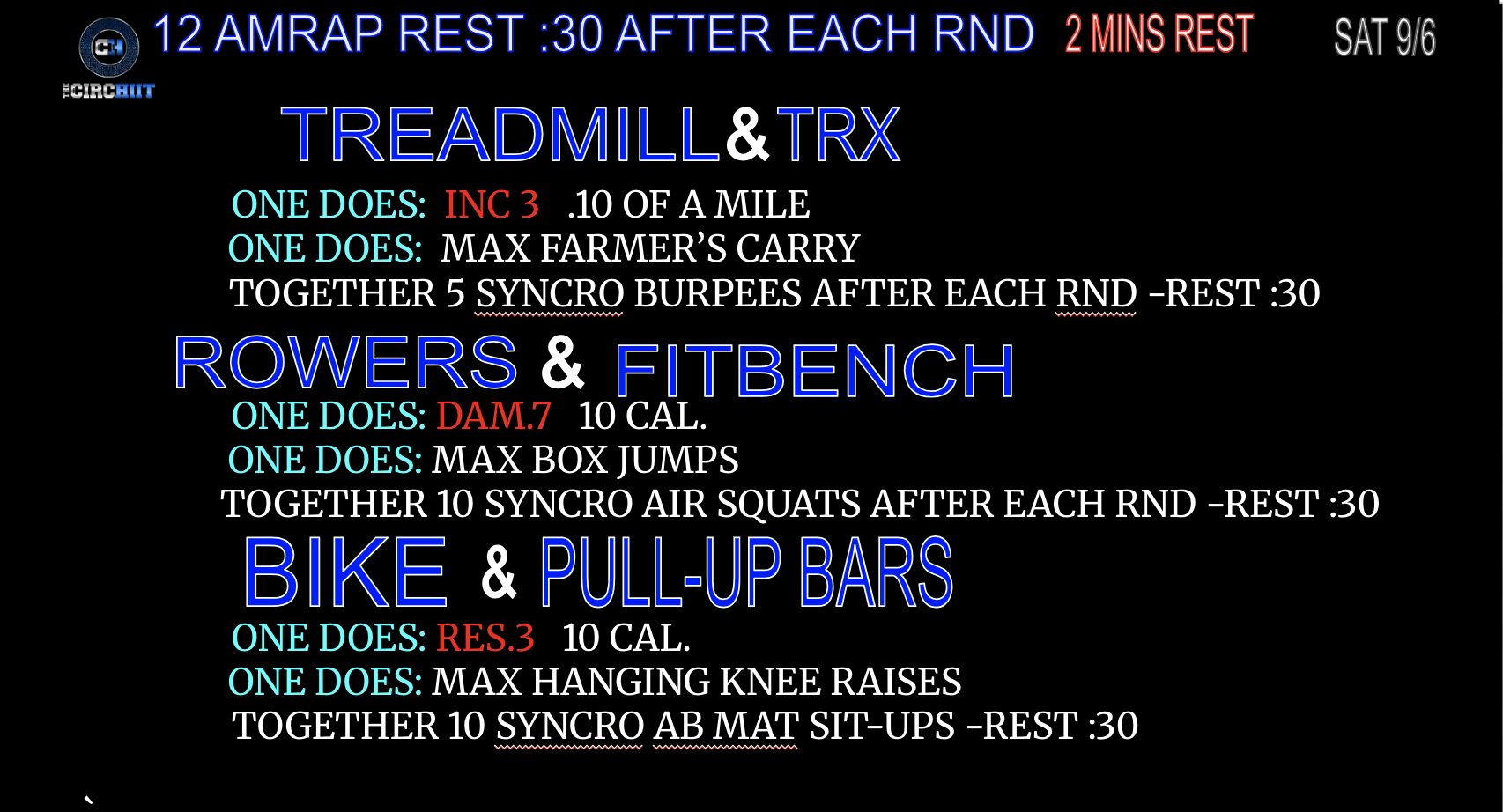 CH
THE CIRCHIIT

12 AMRAP REST :30 AFTER EACH RND 2 MINS REST SAT 9/6

TREADMILL & TRX

ONE DOES: INC 3 .10 OF A MILE
ONE DOES: MAX FARMER'S CARRY
TOGETHER 5 SYNCRO BURPEES AFTER EACH RND -REST :30

ROWERS & FITBENCH

ONE DOES: DAM.7 10 CAL.
ONE DOES: MAX BOX JUMPS
TOGETHER 10 SYNCRO AIR SQUATS AFTER EACH RND -REST :30

BIKE & PULL-UP BARS

ONE DOES: RES.3 10 CAL.
ONE DOES: MAX HANGING KNEE RAISES
TOGETHER 10 SYNCRO AB MAT SIT-UPS -REST :30